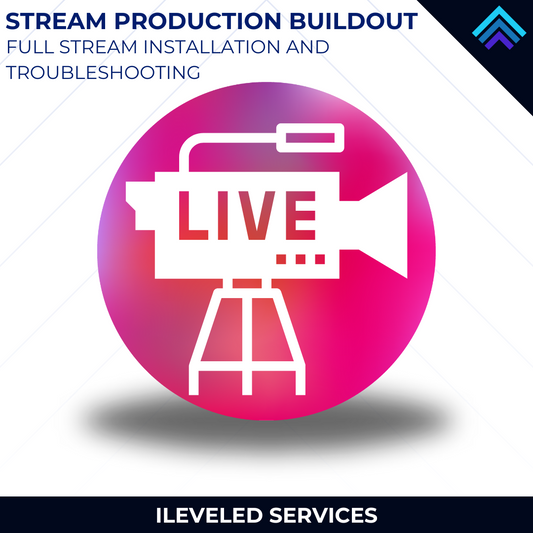 STREAM PRODUCTION BUILDOUT
FULL STREAM INSTALLATION AND TROUBLESHOOTING

LIVE

ILEVELED SERVICES